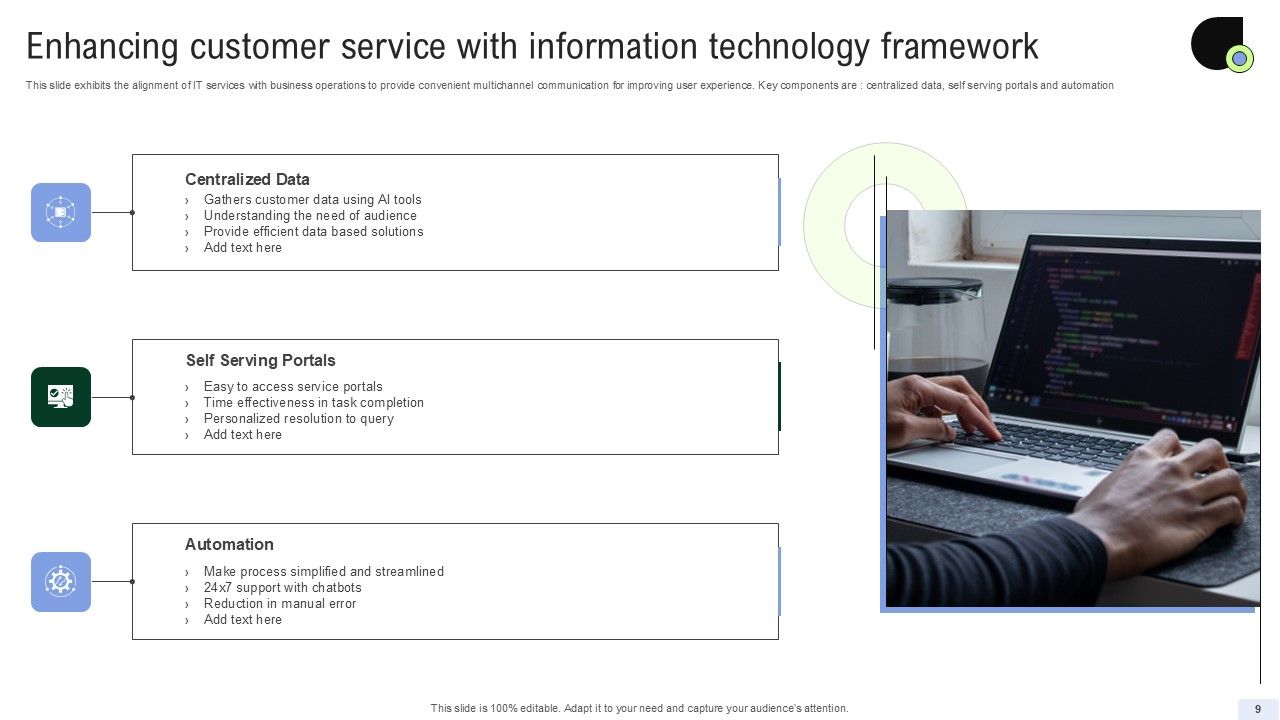 Enhancing customer service with information technology framework

This slide exhibits the alignment of IT services with business operations to provide convenient multichannel communication for improving user experience. Key components are : centralized data, self serving portals and automation

Centralized Data
› Gathers customer data using AI tools
› Understanding the need of audience
› Provide efficient data based solutions
› Add text here

Self Serving Portals
› Easy to access service portals
› Time effectiveness in task completion
› Personalized resolution to query
› Add text here

Automation
› Make process simplified and streamlined
› 24x7 support with chatbots
› Reduction in manual error
› Add text here

This slide is 100% editable. Adapt it to your need and capture your audience's attention.

9